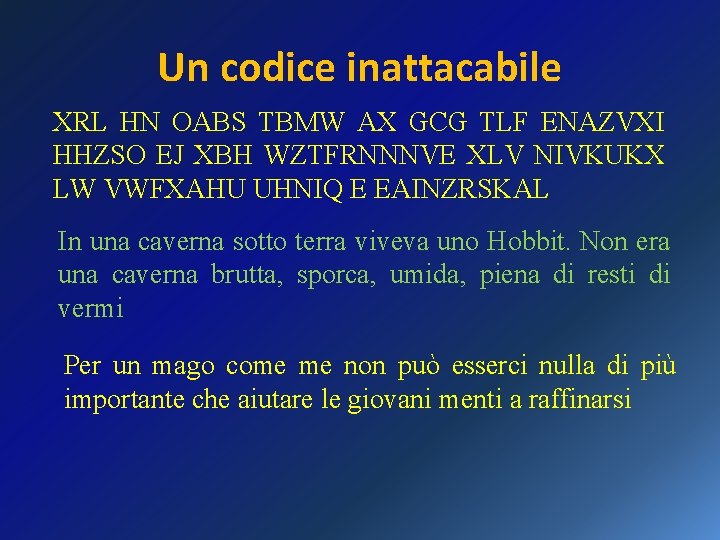 Un codice inattacabile

XRL HN OABS TBMW AX GCG TLF ENAZVXI HHZSO EJ XBH WZTFRNNNVE XLV NIVKUKX LW VWFXAHU UHNIQ E EAINZRSKAL

In una caverna sotto terra viveva uno Hobbit. Non era una caverna brutta, sporca, umida, piena di resti di vermi

Per un mago come me non può esserci nulla di più importante che aiutare le giovani menti a raffinarsi